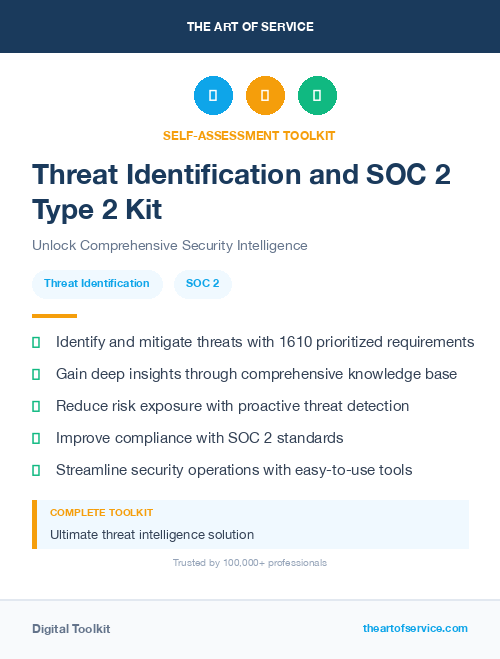 THE ART OF SERVICE

SELF-ASSESSMENT TOOLKIT

Threat Identification and SOC 2 Type 2 Kit

Unlock Comprehensive Security Intelligence

Threat Identification

SOC 2

Identify and mitigate threats with 1610 prioritized requirements

Gain deep insights through comprehensive knowledge base

Reduce risk exposure with proactive threat detection

Improve compliance with SOC 2 standards

Streamline security operations with easy-to-use tools

COMPLETE TOOLKIT

Ultimate threat intelligence solution

Trusted by 100,000+ professionals

Digital Toolkit

theartofservice.com